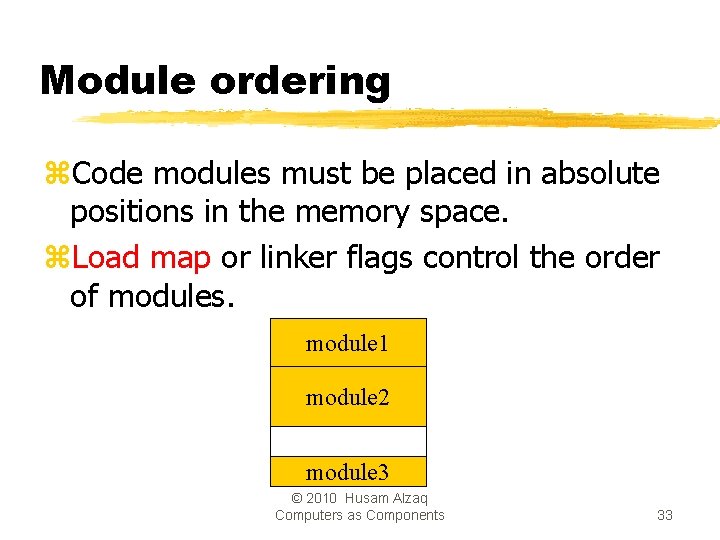 Module ordering

⌘Code modules must be placed in absolute positions in the memory space.

⌘Load map or linker flags control the order of modules.

module1

module2

module3

© 2010 Husam Alzaq
Computers as Components

33